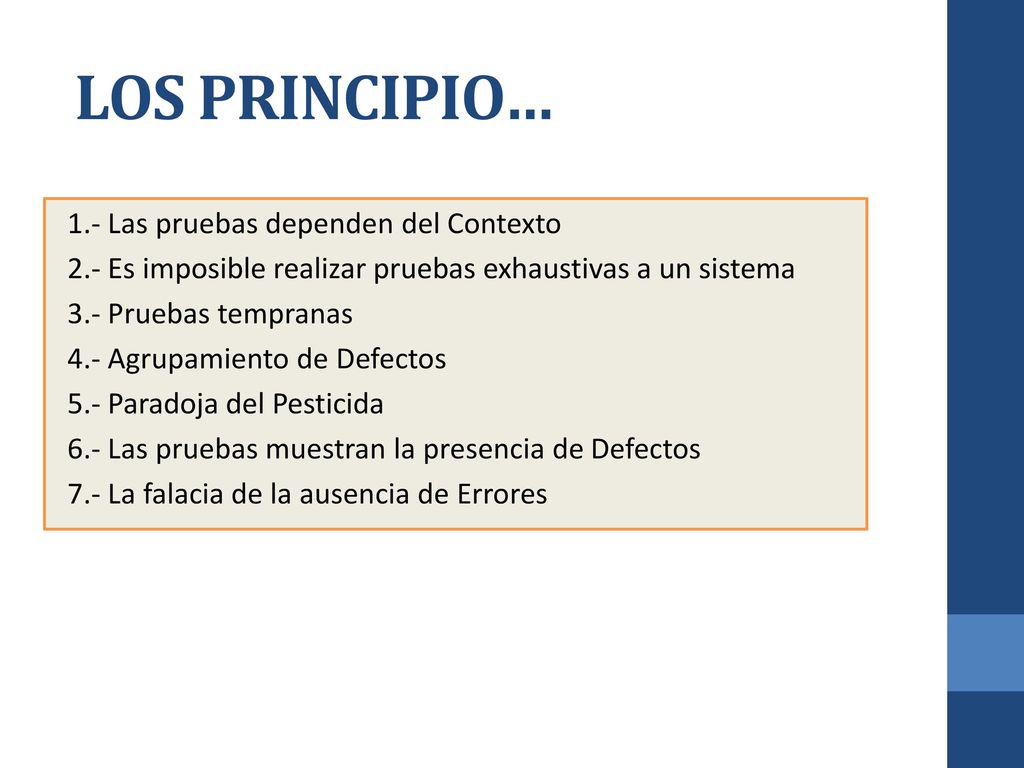 LOS PRINCIPIO…

1.- Las pruebas dependen del Contexto
2.- Es imposible realizar pruebas exhaustivas a un sistema
3.- Pruebas tempranas
4.- Agrupamiento de Defectos
5.- Paradoja del Pesticida
6.- Las pruebas muestran la presencia de Defectos
7.- La falacia de la ausencia de Errores